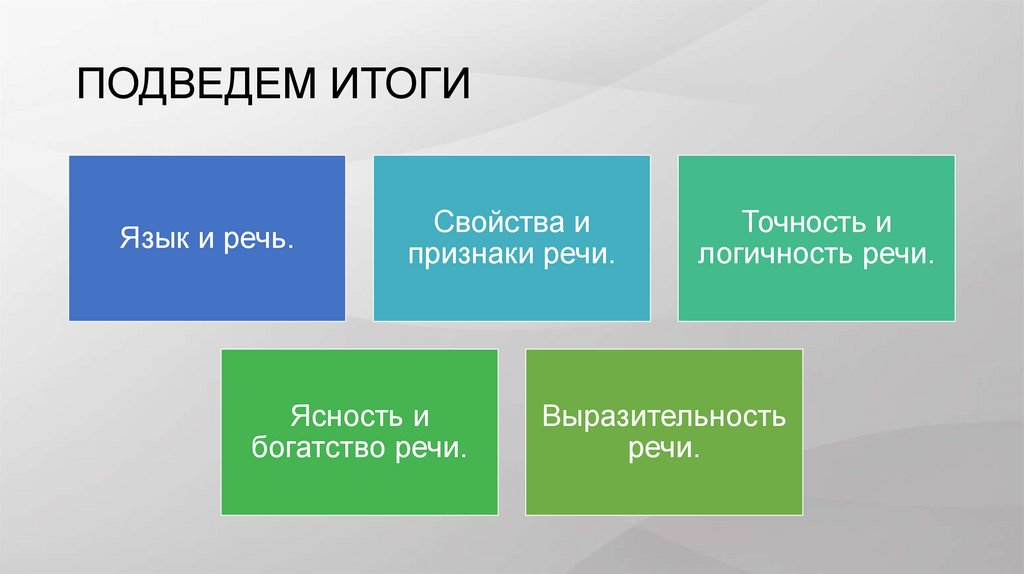 ПОДВЕДЕМ ИТОГИ

Язык и речь.

Свойства и признаки речи.

Точность и логичность речи.

Ясность и богатство речи.

Выразительность речи.